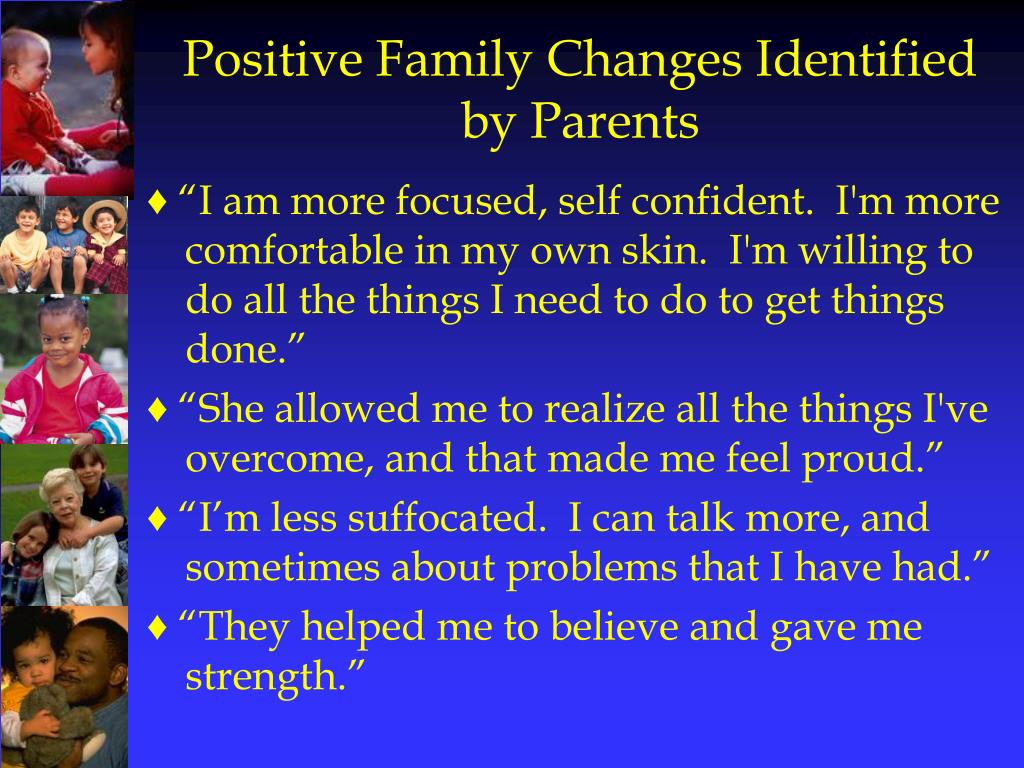 Positive Family Changes Identified by Parents

♦ “I am more focused, self confident. I'm more comfortable in my own skin. I'm willing to do all the things I need to do to get things done.”

♦ “She allowed me to realize all the things I've overcome, and that made me feel proud.”

♦ “I’m less suffocated. I can talk more, and sometimes about problems that I have had.”

♦ “They helped me to believe and gave me strength.”